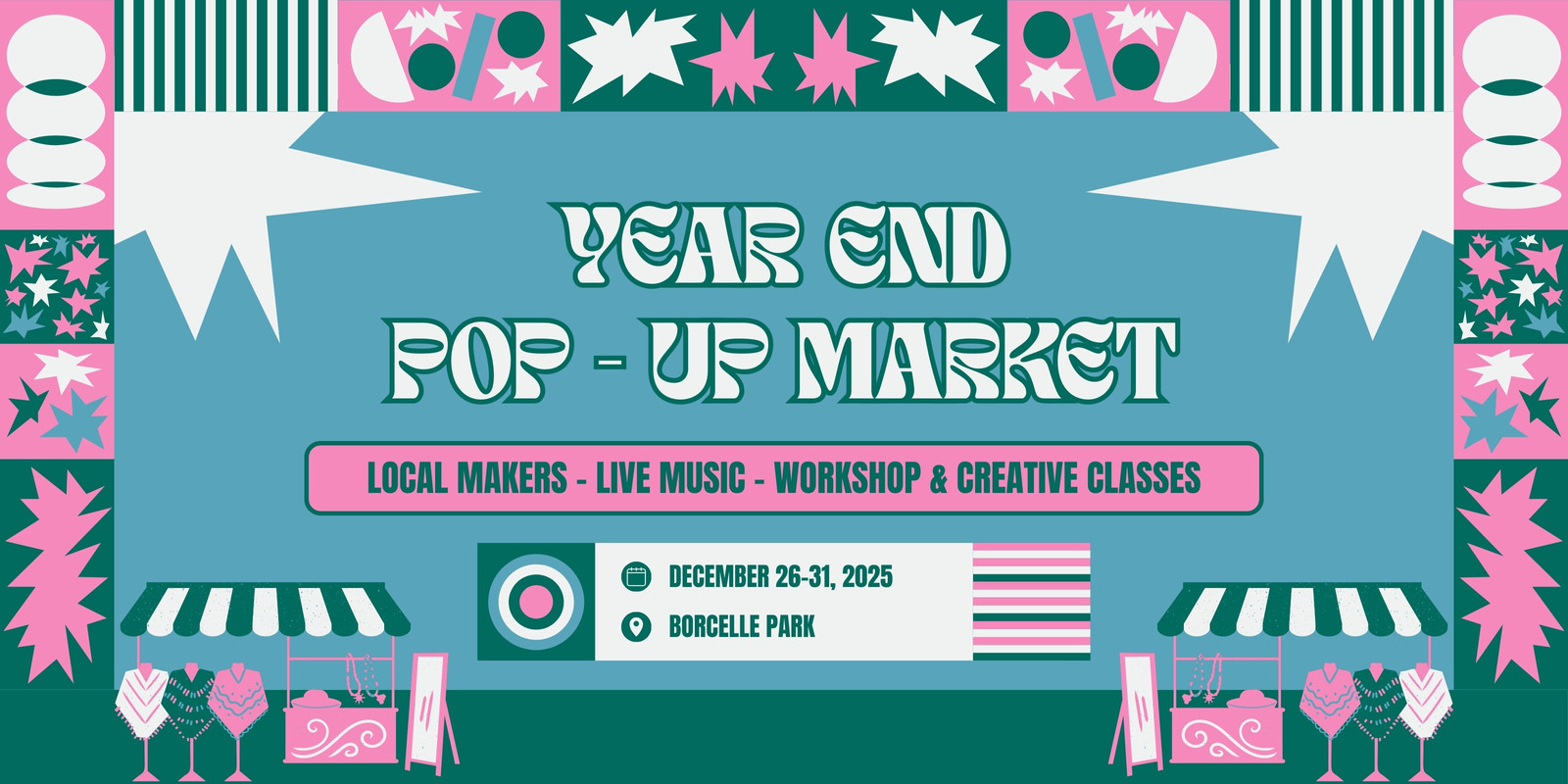 YEAR END
POP - UP MARKET

LOCAL MAKERS - LIVE MUSIC - WORKSHOP & CREATIVE CLASSES

DECEMBER 26-31, 2025

BORCELLE PARK